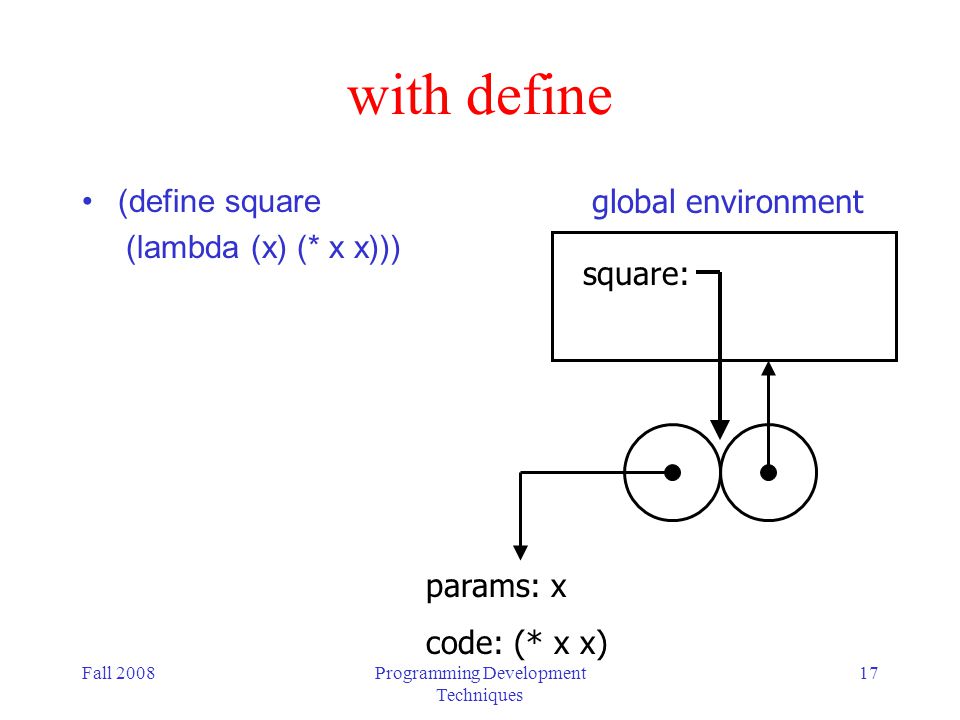 with define

• (define square
  (lambda (x) (* x x)))

global environment

square:

params: x

code: (* x x)

Fall 2008

Programming Development Techniques

17